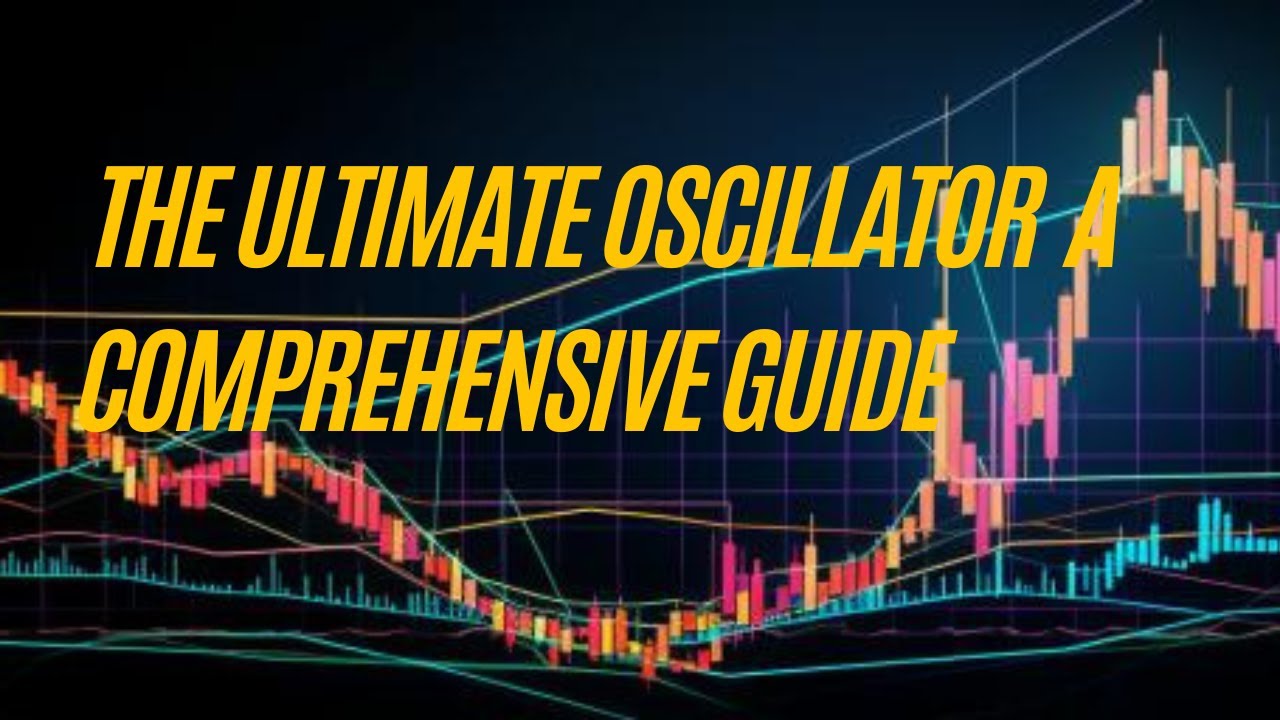 THE ULTIMATE OSCILLATOR A COMPREHENSIVE GUIDE